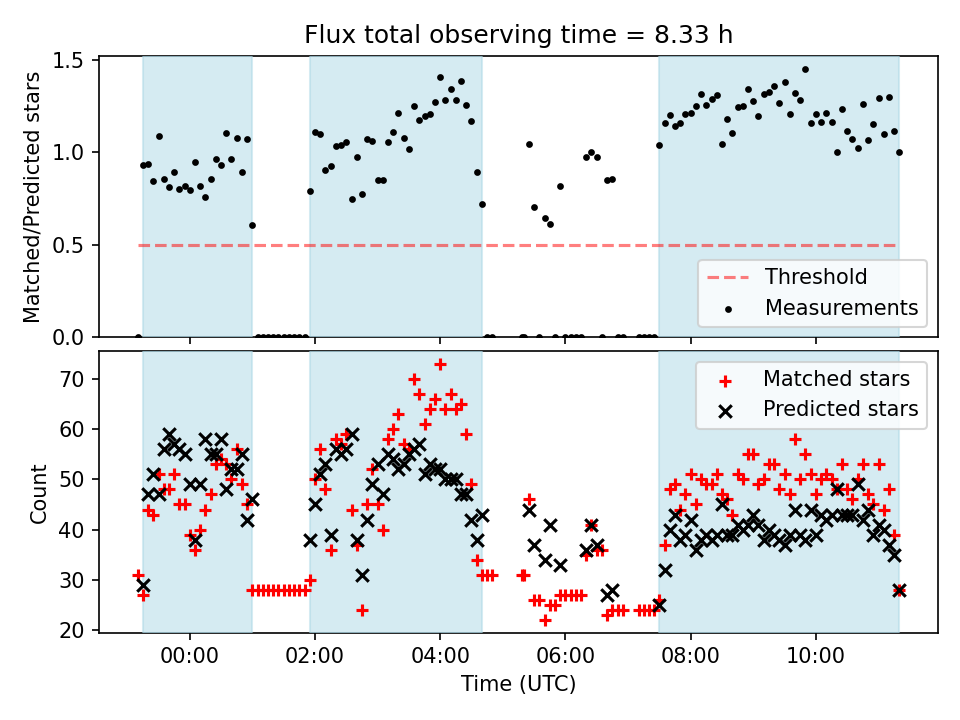 Flux total observing time = 8.33 h

Matched/Predicted stars

1.5
1.0
0.5
0.0

Threshold
Measurements

Count

70
60
50
40
30
20

Matched stars
Predicted stars

00:00
02:00
04:00
06:00
08:00
10:00

Time (UTC)